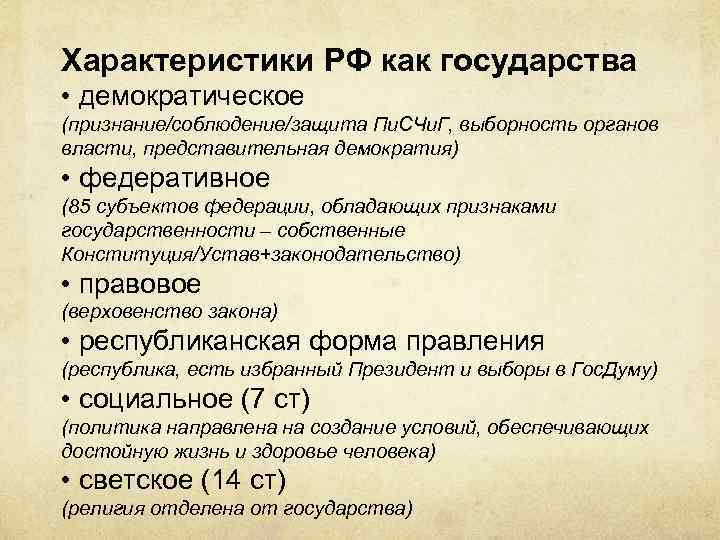 Характеристики РФ как государства
• демократическое
(признание/соблюдение/защита ПиСЧиГ, выборность органов власти, представительная демократия)
• федеративное
(85 субъектов федерации, обладающих признаками государственности – собственные Конституция/Устав+законодательство)
• правовое
(верховенство закона)
• республиканская форма правления
(республика, есть избранный Президент и выборы в ГосДуму)
• социальное (7 ст)
(политика направлена на создание условий, обеспечивающих достойную жизнь и здоровье человека)
• светское (14 ст)
(религия отделена от государства)